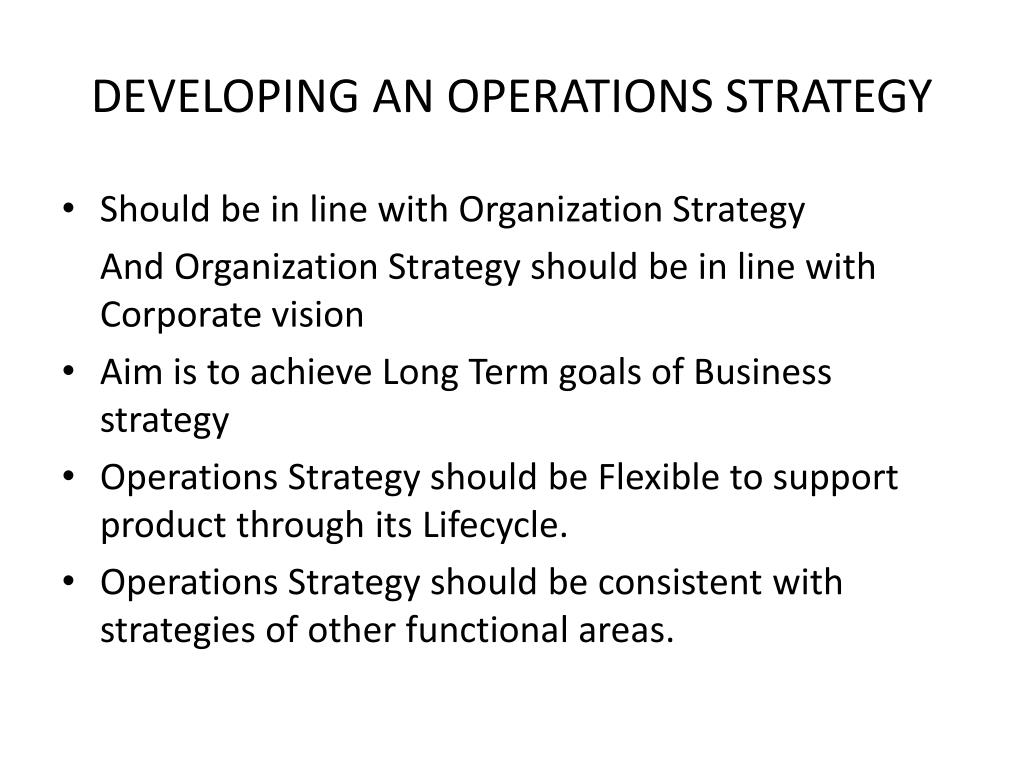 DEVELOPING AN OPERATIONS STRATEGY

• Should be in line with Organization Strategy

And Organization Strategy should be in line with Corporate vision

• Aim is to achieve Long Term goals of Business strategy

• Operations Strategy should be Flexible to support product through its Lifecycle.

• Operations Strategy should be consistent with strategies of other functional areas.